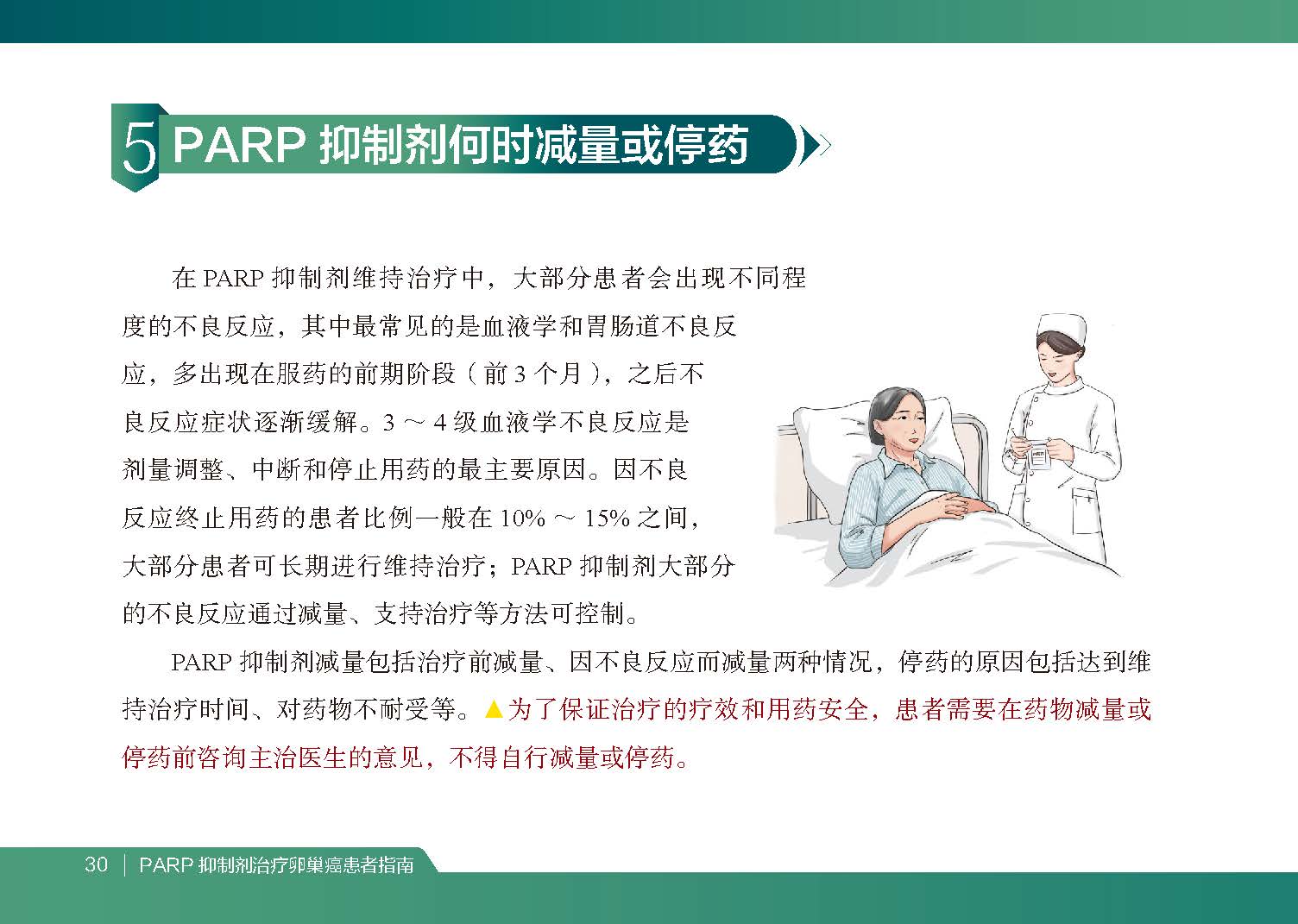 5 PARP 抑制剂何时减量或停药

在 PARP 抑制剂维持治疗中，大部分患者会出现不同程度的不良反应，其中最常见的是血液学和胃肠道不良反应，多出现在服药的前期阶段（前 3 个月），之后不良反应症状逐渐缓解。3 ～ 4 级血液学不良反应是剂量调整、中断和停止用药的最主要原因。因不良反应终止用药的患者比例一般在 10% ～ 15% 之间，大部分患者可长期进行维持治疗；PARP 抑制剂大部分的不良反应通过减量、支持治疗等方法可控制。

PARP 抑制剂减量包括治疗前减量、因不良反应而减量两种情况，停药的原因包括达到维持治疗时间、对药物不耐受等。▲为了保证治疗的疗效和用药安全，患者需要在药物减量或停药前咨询主治医生的意见，不得自行减量或停药。

30 | PARP 抑制剂治疗卵巢癌患者指南